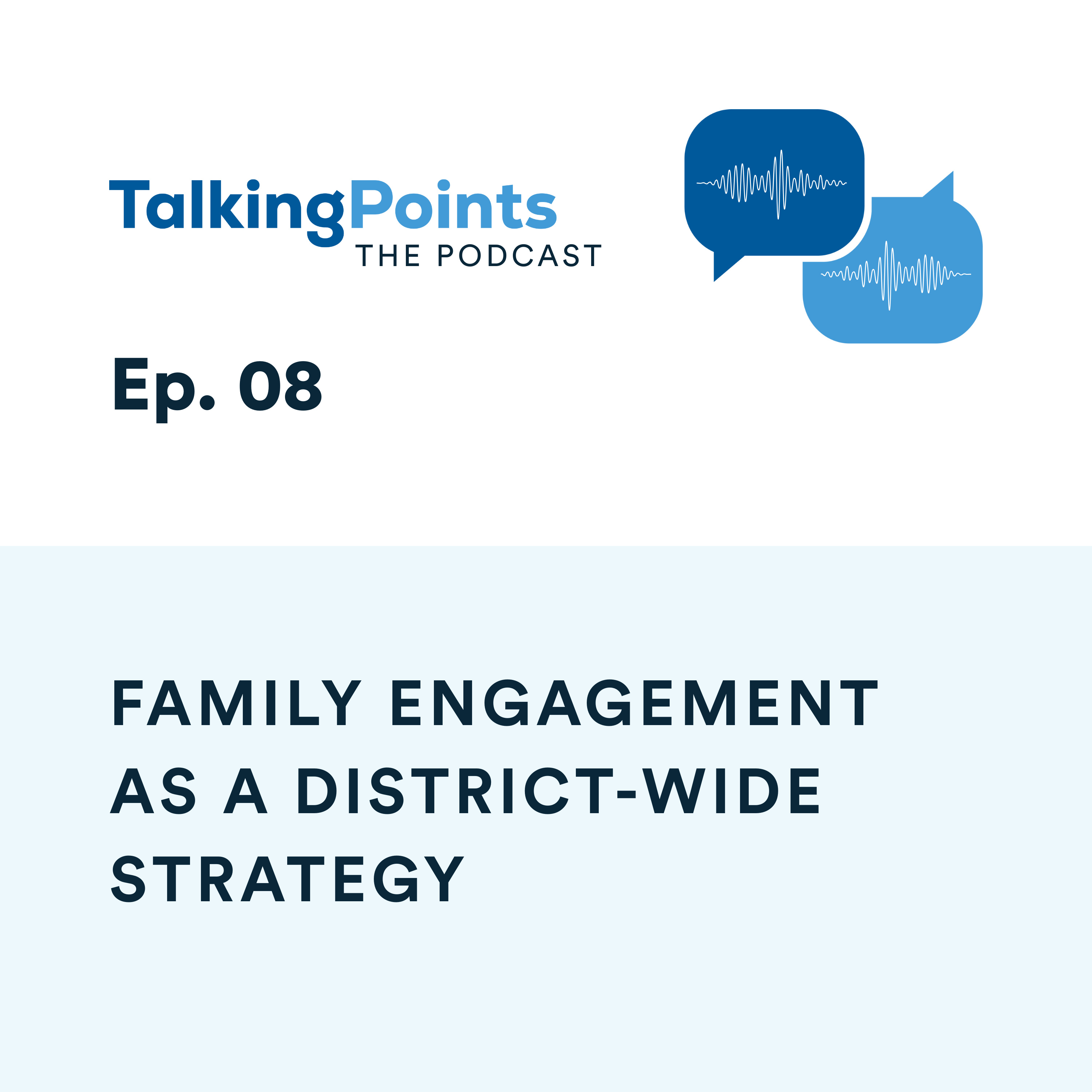 TalkingPoints
THE PODCAST

Ep. 08

FAMILY ENGAGEMENT AS A DISTRICT-WIDE STRATEGY